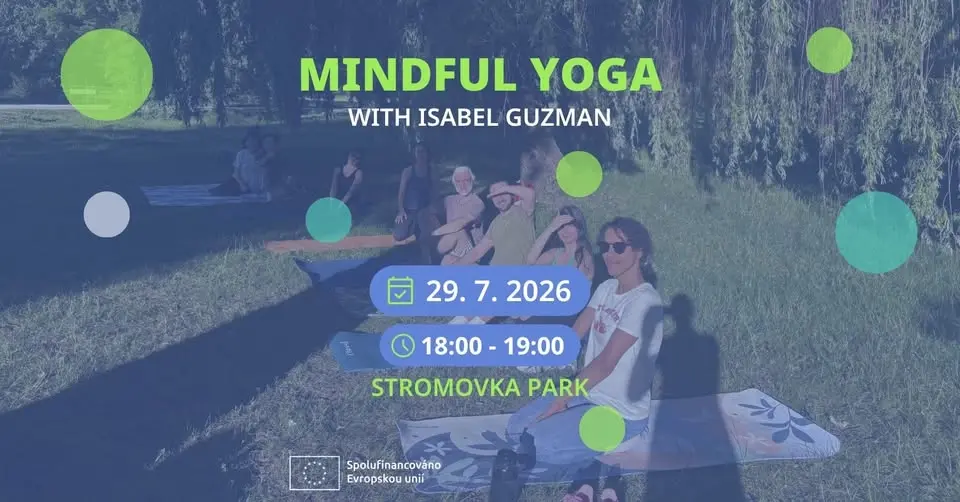 MINDFUL YOGA
WITH ISABEL GUZMAN

29. 7. 2026

18:00 - 19:00

STROMOVKA PARK

Spolufinancováno Evropskou unií